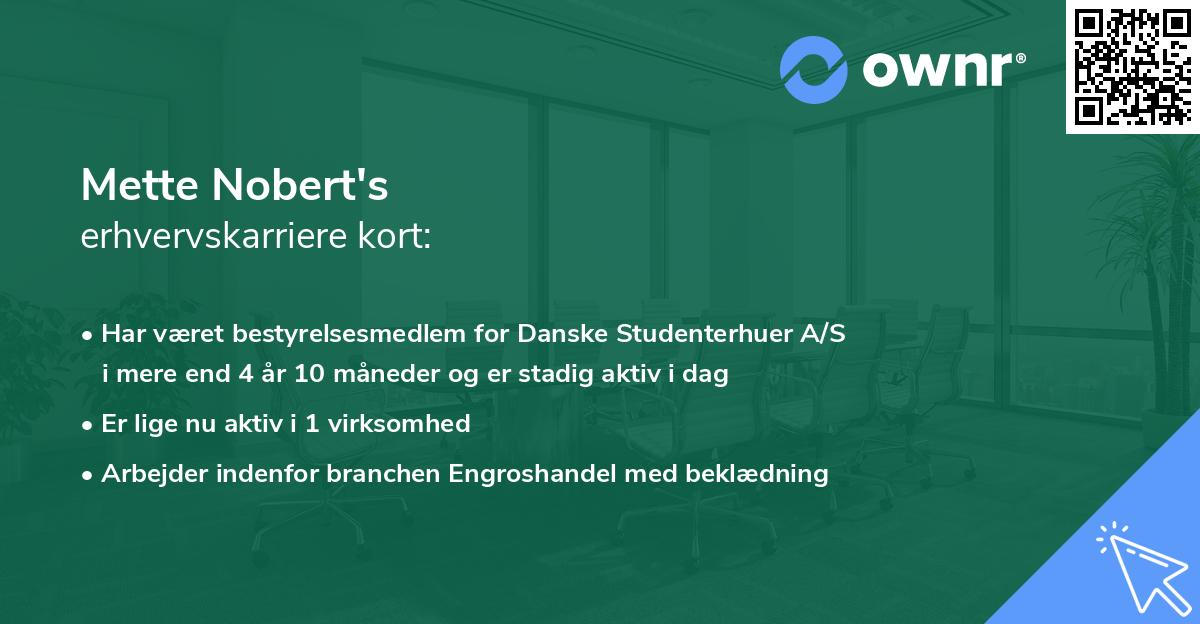 ownr®

Mette Nobert's
erhvervskarriere kort:

• Har været bestyrelsesmedlem for Danske Studenterhuer A/S i mere end 4 år 10 måneder og er stadig aktiv i dag
• Er lige nu aktiv i 1 virksomhed
• Arbejder indenfor branchen Engroshandel med beklædning